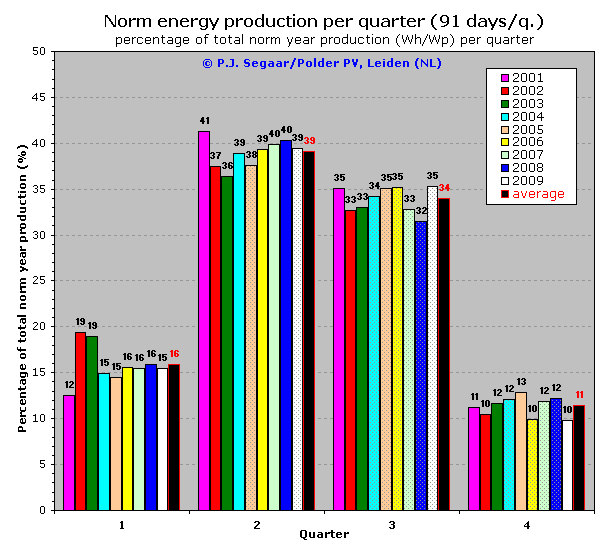 Norm energy production per quarter (91 days/q.)
percentage of total norm year production (Wh/Wp) per quarter

© P.J. Segaar/Polder PV, Leiden (NL)

2001
2002
2003
2004
2005
2006
2007
2008
2009
average

Percentage of total norm year production (%)

50
45
40
35
30
25
20
15
10
5
0

12 19 19 15 15 16 16 16 15 16

41 37 36 39 38 39 40 40 39 39

35 33 33 34 35 35 33 32 35 34

11 10 12 12 13 10 12 12 10 11

1
2
3
4
Quarter